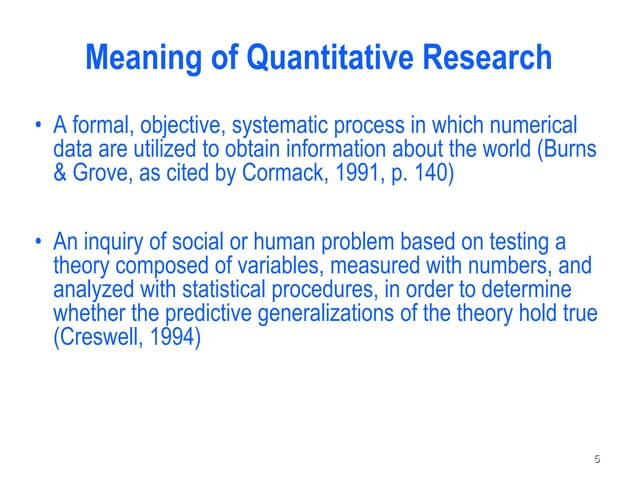 Meaning of Quantitative Research

• A formal, objective, systematic process in which numerical data are utilized to obtain information about the world (Burns & Grove, as cited by Cormack, 1991, p. 140)

• An inquiry of social or human problem based on testing a theory composed of variables, measured with numbers, and analyzed with statistical procedures, in order to determine whether the predictive generalizations of the theory hold true (Creswell, 1994)

5